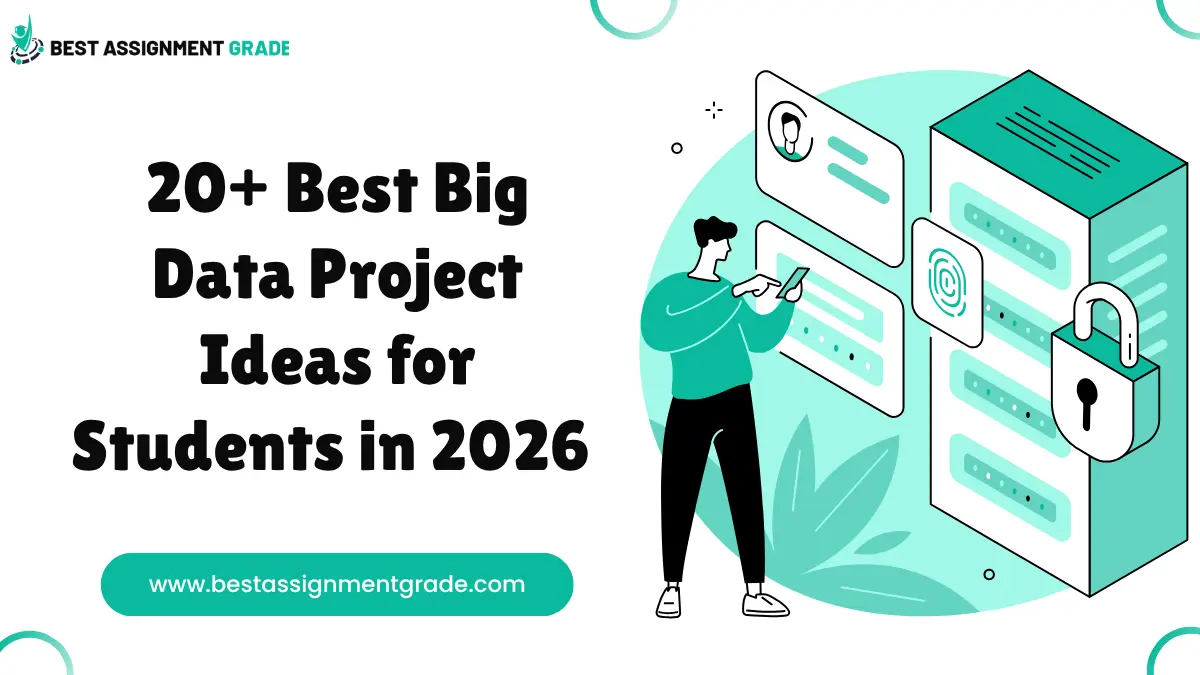 BEST ASSIGNMENT GRADE

20+ Best Big Data Project Ideas for Students in 2026

www.bestassignmentgrade.com